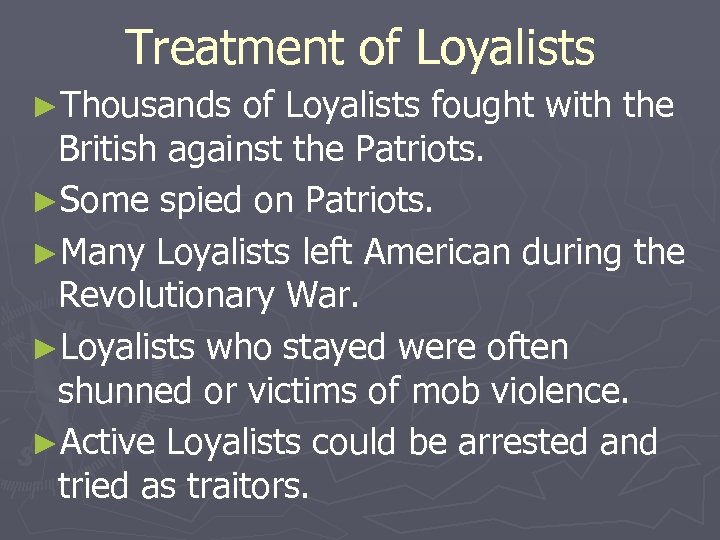 Treatment of Loyalists

►Thousands of Loyalists fought with the British against the Patriots.

►Some spied on Patriots.

►Many Loyalists left American during the Revolutionary War.

►Loyalists who stayed were often shunned or victims of mob violence.

►Active Loyalists could be arrested and tried as traitors.